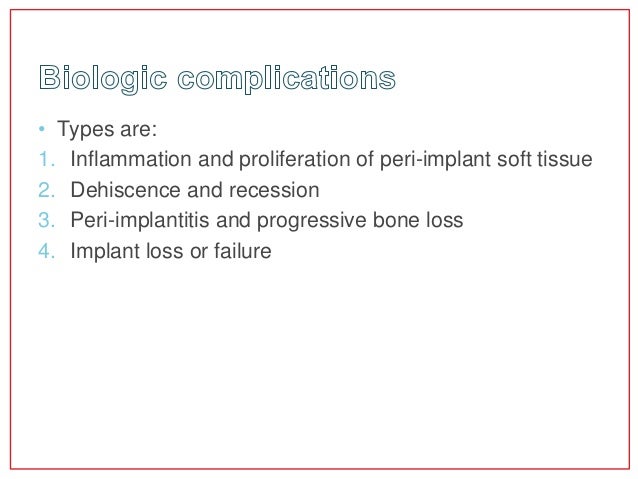 Biologic complications

• Types are:
1. Inflammation and proliferation of peri-implant soft tissue
2. Dehiscence and recession
3. Peri-implantitis and progressive bone loss
4. Implant loss or failure